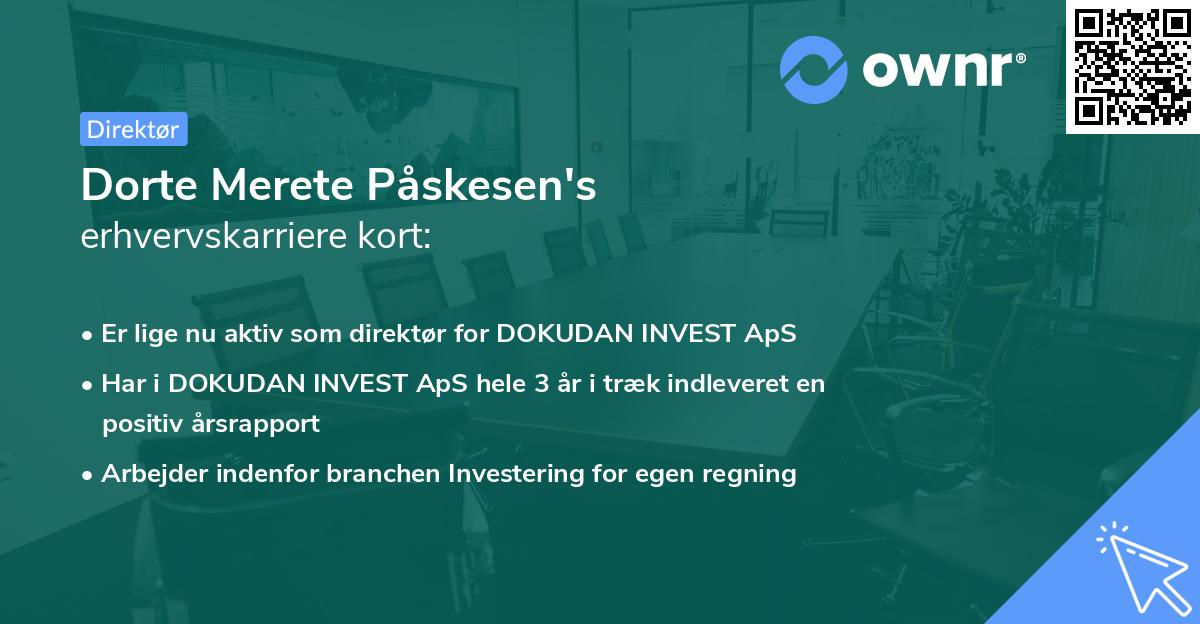 ownr®

Direktør

Dorte Merete Påskesen's
erhvervskarriere kort:

• Er lige nu aktiv som direktør for DOKUDAN INVEST ApS
• Har i DOKUDAN INVEST ApS hele 3 år i træk indleveret en positiv årsrapport
• Arbejder indenfor branchen Investering for egen regning